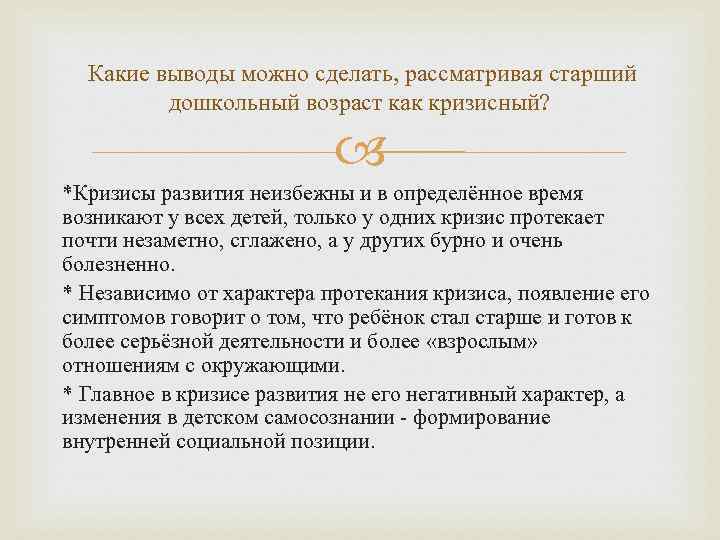 Какие выводы можно сделать, рассматривая старший дошкольный возраст как кризисный?

*Кризисы развития неизбежны и в определённое время возникают у всех детей, только у одних кризис протекает почти незаметно, сглажено, а у других бурно и очень болезненно.

* Независимо от характера протекания кризиса, появление его симптомов говорит о том, что ребёнок стал старше и готов к более серьёзной деятельности и более «взрослым» отношениям с окружающими.

* Главное в кризисе развития не его негативный характер, а изменения в детском самосознании - формирование внутренней социальной позиции.